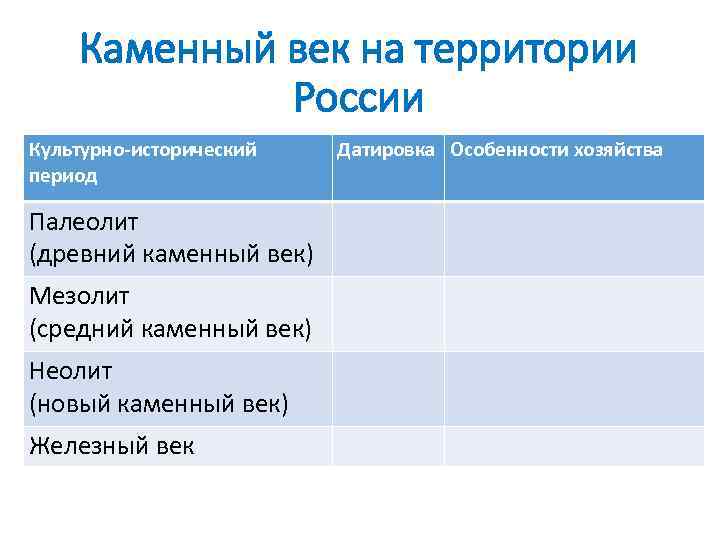 Каменный век на территории России

| Культурно-исторический период | Датировка | Особенности хозяйства |
|---|---|---|
| Палеолит (древний каменный век) | | |
| Мезолит (средний каменный век) | | |
| Неолит (новый каменный век) | | |
| Железный век | | |